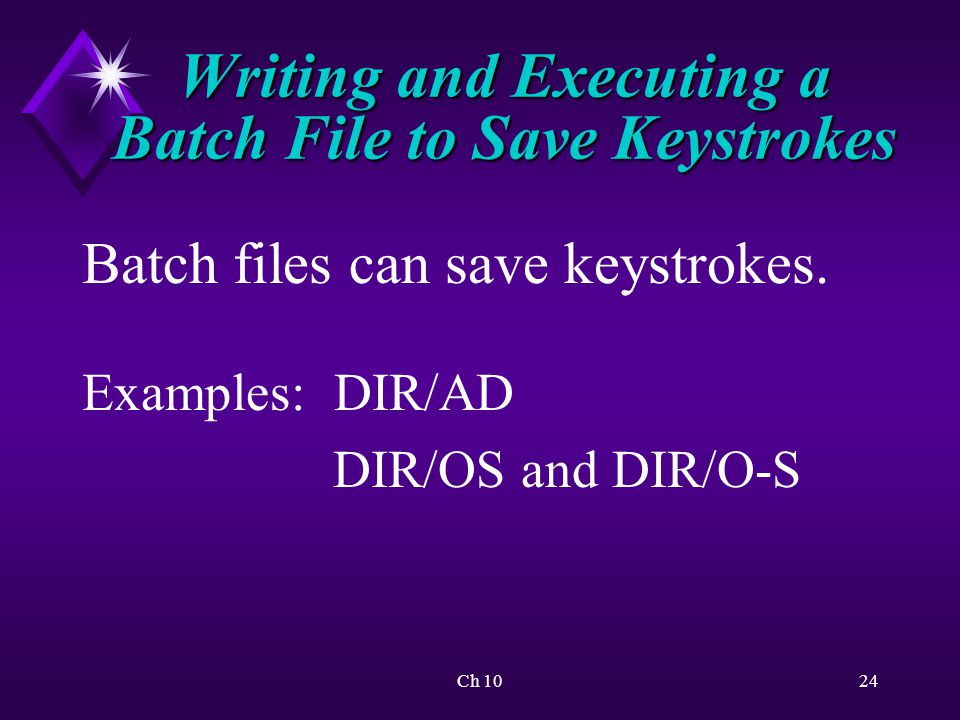 Writing and Executing a Batch File to Save Keystrokes

Batch files can save keystrokes.

Examples: DIR/AD

DIR/OS and DIR/O-S

Ch 10

24